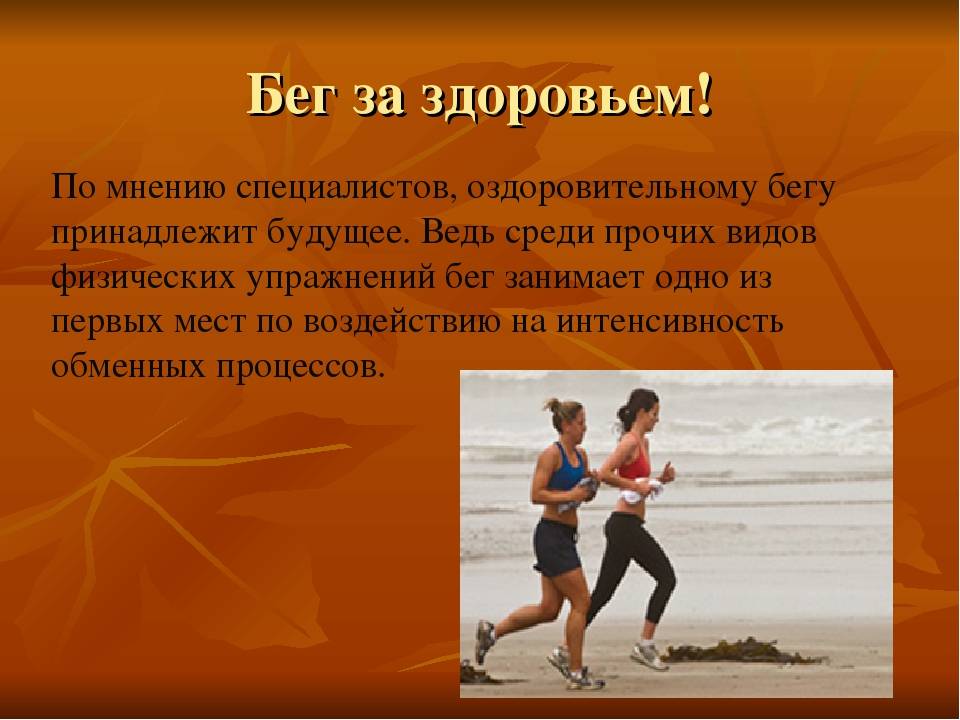 Бег за здоровьем!

По мнению специалистов, оздоровительному бегу принадлежит будущее. Ведь среди прочих видов физических упражнений бег занимает одно из первых мест по воздействию на интенсивность обменных процессов.